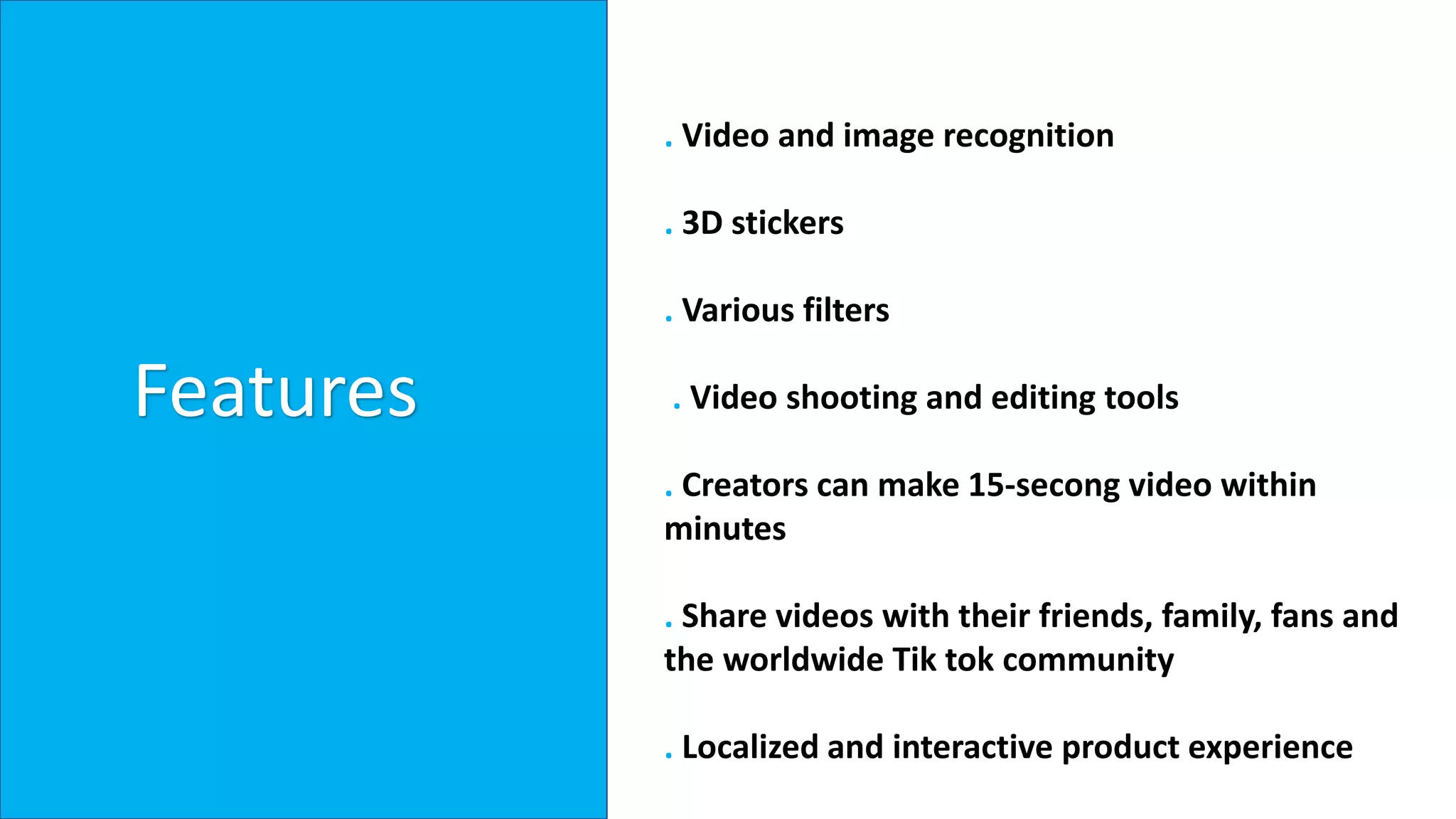 Features

. Video and image recognition

. 3D stickers

. Various filters

. Video shooting and editing tools

. Creators can make 15-secong video within minutes

. Share videos with their friends, family, fans and the worldwide Tik tok community

. Localized and interactive product experience